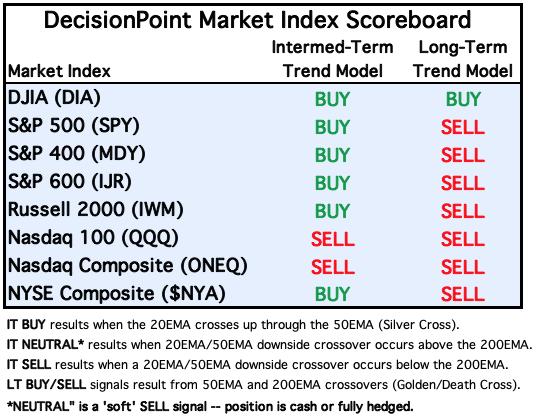 DecisionPoint Market Index Scoreboard

| Market Index | Intermed-Term Trend Model | Long-Term Trend Model |
|---|---|---|
| DJIA (DIA) | BUY | BUY |
| S&P 500 (SPY) | BUY | SELL |
| S&P 400 (MDY) | BUY | SELL |
| S&P 600 (IJR) | BUY | SELL |
| Russell 2000 (IWM) | BUY | SELL |
| Nasdaq 100 (QQQ) | SELL | SELL |
| Nasdaq Composite (ONEQ) | SELL | SELL |
| NYSE Composite ($NYA) | BUY | SELL |

IT BUY results when the 20EMA crosses up through the 50EMA (Silver Cross).
IT NEUTRAL* results when 20EMA/50EMA downside crossover occurs above the 200EMA.
IT SELL results when a 20EMA/50EMA downside crossover occurs below the 200EMA.
LT BUY/SELL signals result from 50EMA and 200EMA crossovers (Golden/Death Cross).
*NEUTRAL" is a 'soft' SELL signal -- position is cash or fully hedged.